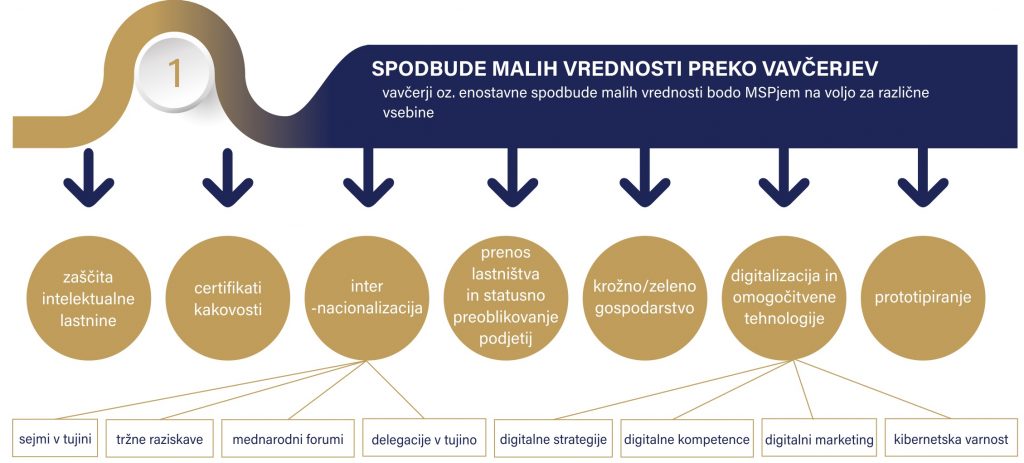 1

SPODBUDE MALIH VREDNOSTI PREKO VAVČERJEV

vavčerji oz. enostavne spodbude malih vrednosti bodo MSPjem na voljo za različne vsebine

zaščita intelektualne lastnine

certifikati kakovosti

inter -nacionalizacija

prenos lastništva in statusno preoblikovanje podjetij

krožno/zeleno gospodarstvo

digitalizacija in omogočitvene tehnologije

prototipiranje

sejmi v tujini

tržne raziskave

mednarodni forumi

delegacije v tujino

digitalne strategije

digitalne kompetence

digitalni marketing

kibernetska varnost